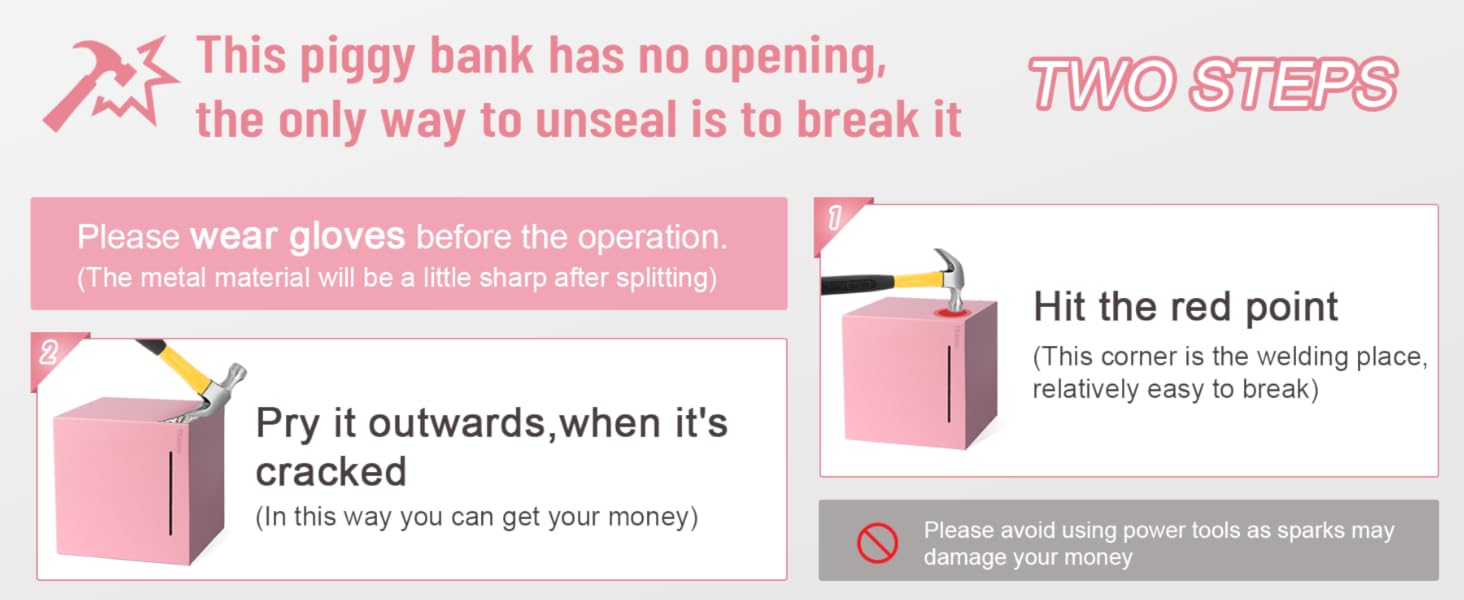 This piggy bank has no opening, the only way to unseal is to break it

TWO STEPS

Please wear gloves before the operation.
(The metal material will be a little sharp after splitting)

1

Hit the red point
(This corner is the welding place, relatively easy to break)

2

Pry it outwards,when it's cracked
(In this way you can get your money)

Please avoid using power tools as sparks may damage your money